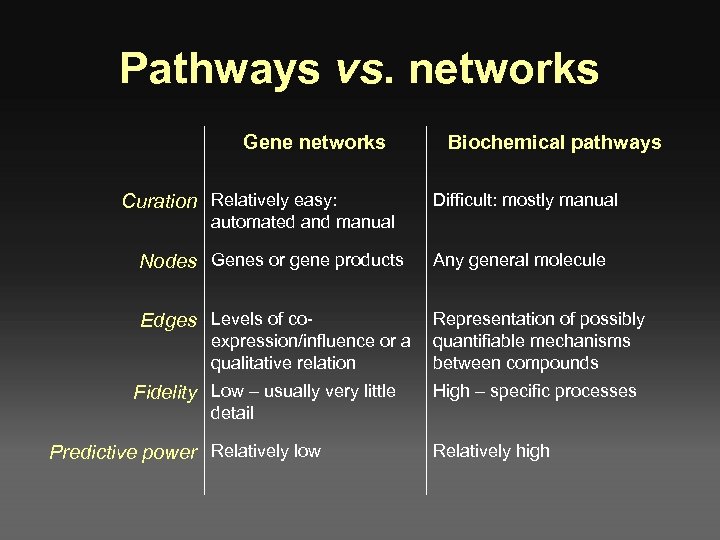 Pathways vs. networks

| | Gene networks | Biochemical pathways |
|---|---|---|
| Curation | Relatively easy: automated and manual | Difficult: mostly manual |
| Nodes | Genes or gene products | Any general molecule |
| Edges | Levels of co-expression/influence or a qualitative relation | Representation of possibly quantifiable mechanisms between compounds |
| Fidelity | Low – usually very little detail | High – specific processes |
| Predictive power | Relatively low | Relatively high |